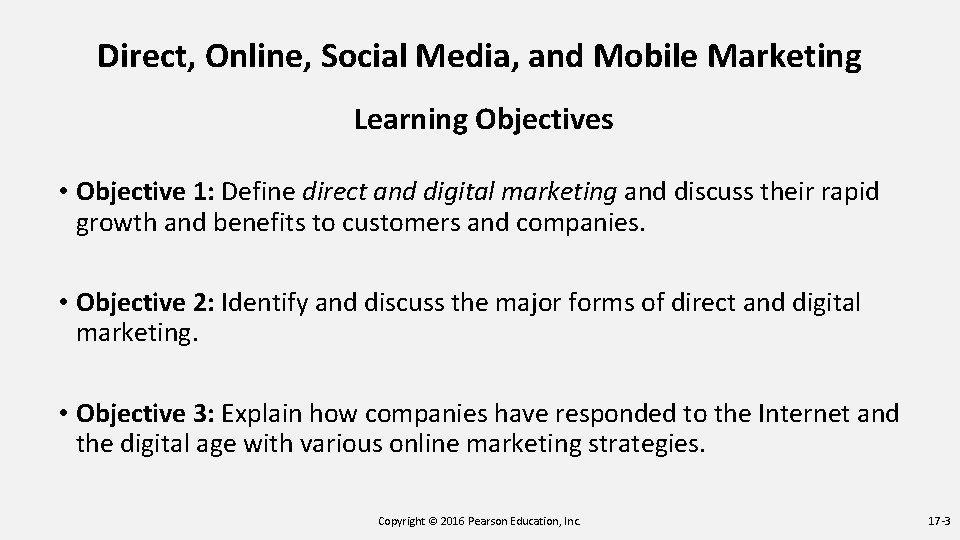 Direct, Online, Social Media, and Mobile Marketing

Learning Objectives

• Objective 1: Define direct and digital marketing and discuss their rapid growth and benefits to customers and companies.

• Objective 2: Identify and discuss the major forms of direct and digital marketing.

• Objective 3: Explain how companies have responded to the Internet and the digital age with various online marketing strategies.

Copyright © 2016 Pearson Education, Inc.

17-3